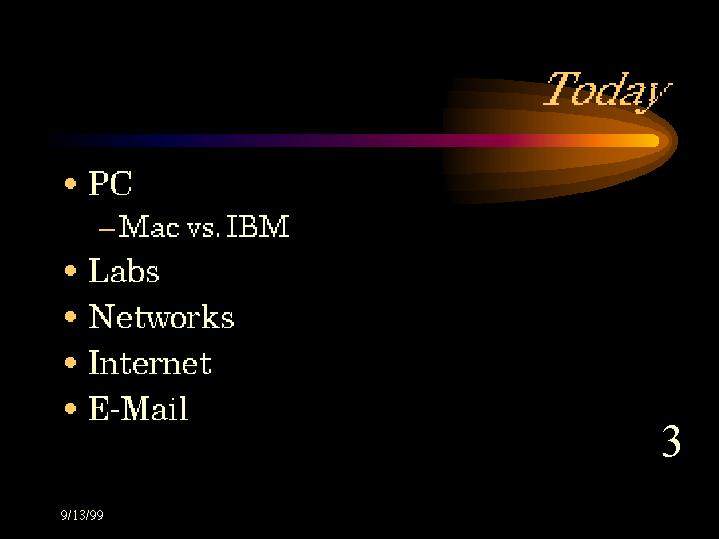 Today

• PC
– Mac vs. IBM
• Labs
• Networks
• Internet
• E-Mail

3

9/13/99